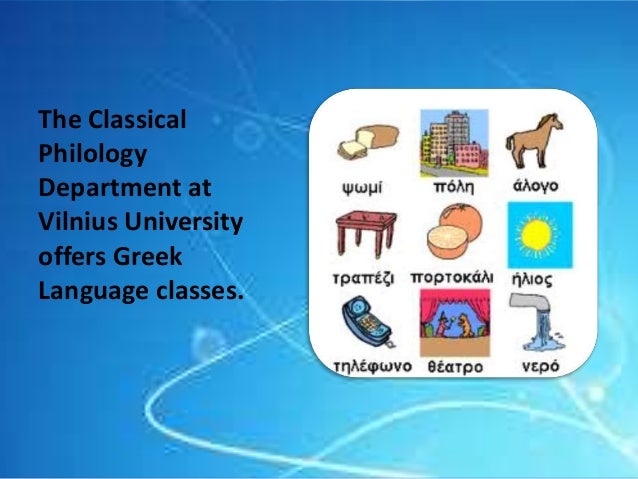 The Classical Philology Department at Vilnius University offers Greek Language classes.

ψωμί πόλη άλογο
τραπέζι πορτοκάλι ήλιος
τηλέφωνο θέατρο νερό